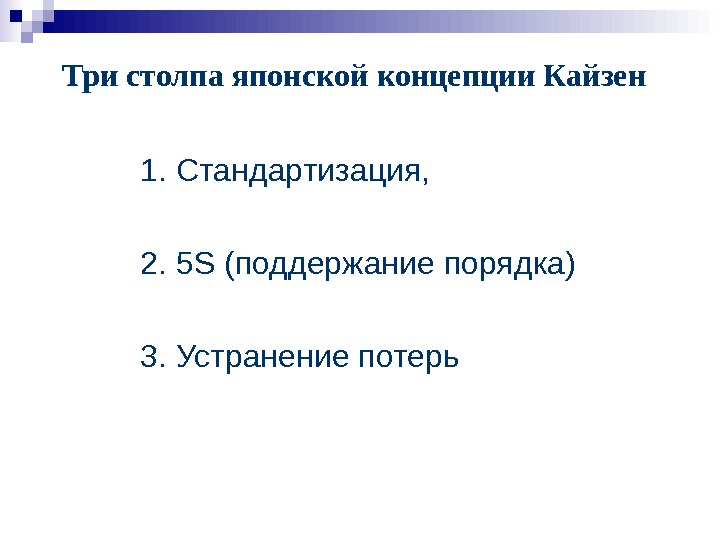 Три столпа японской концепции Кайзен

1. Стандартизация,

2. 5S (поддержание порядка)

3. Устранение потерь